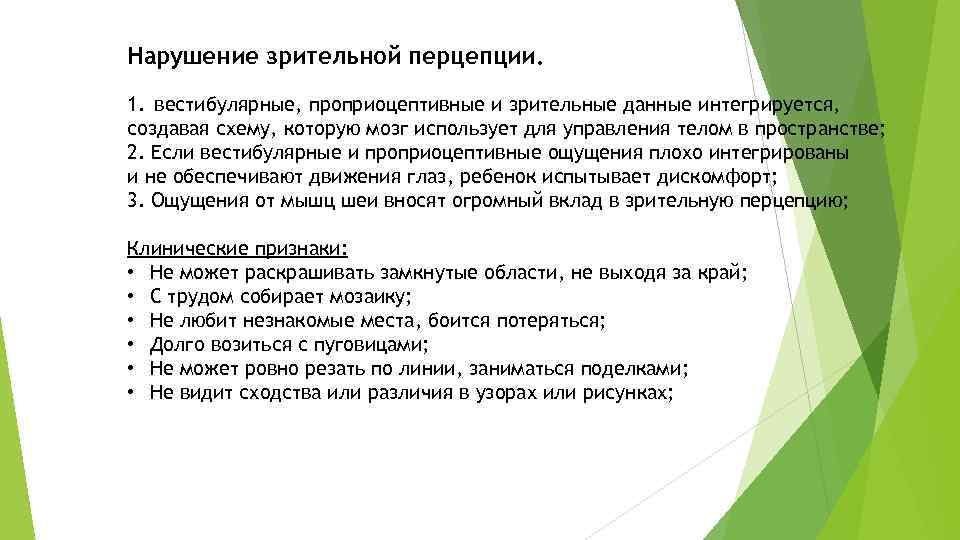 Нарушение зрительной перцепции.

1. вестибулярные, проприоцептивные и зрительные данные интегрируется, создавая схему, которую мозг использует для управления телом в пространстве;
2. Если вестибулярные и проприоцептивные ощущения плохо интегрированы и не обеспечивают движения глаз, ребенок испытывает дискомфорт;
3. Ощущения от мышц шеи вносят огромный вклад в зрительную перцепцию;

Клинические признаки:
• Не может раскрашивать замкнутые области, не выходя за край;
• С трудом собирает мозаику;
• Не любит незнакомые места, боится потеряться;
• Долго возиться с пуговицами;
• Не может ровно резать по линии, заниматься поделками;
• Не видит сходства или различия в узорах или рисунках;